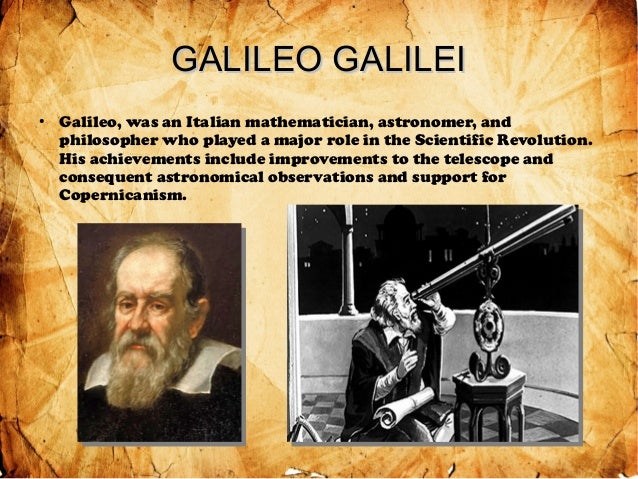 GALILEO GALILEI

• Galileo, was an Italian mathematician, astronomer, and philosopher who played a major role in the Scientific Revolution. His achievements include improvements to the telescope and consequent astronomical observations and support for Copernicanism.